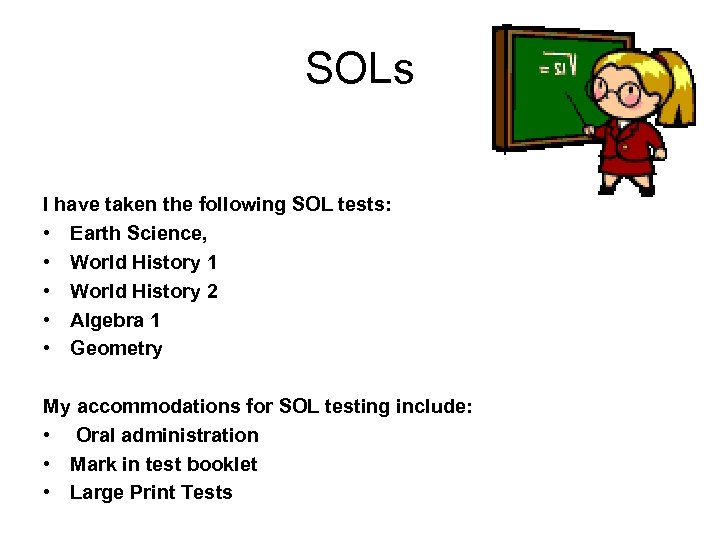 SOLs

I have taken the following SOL tests:
• Earth Science,
• World History 1
• World History 2
• Algebra 1
• Geometry

My accommodations for SOL testing include:
• Oral administration
• Mark in test booklet
• Large Print Tests